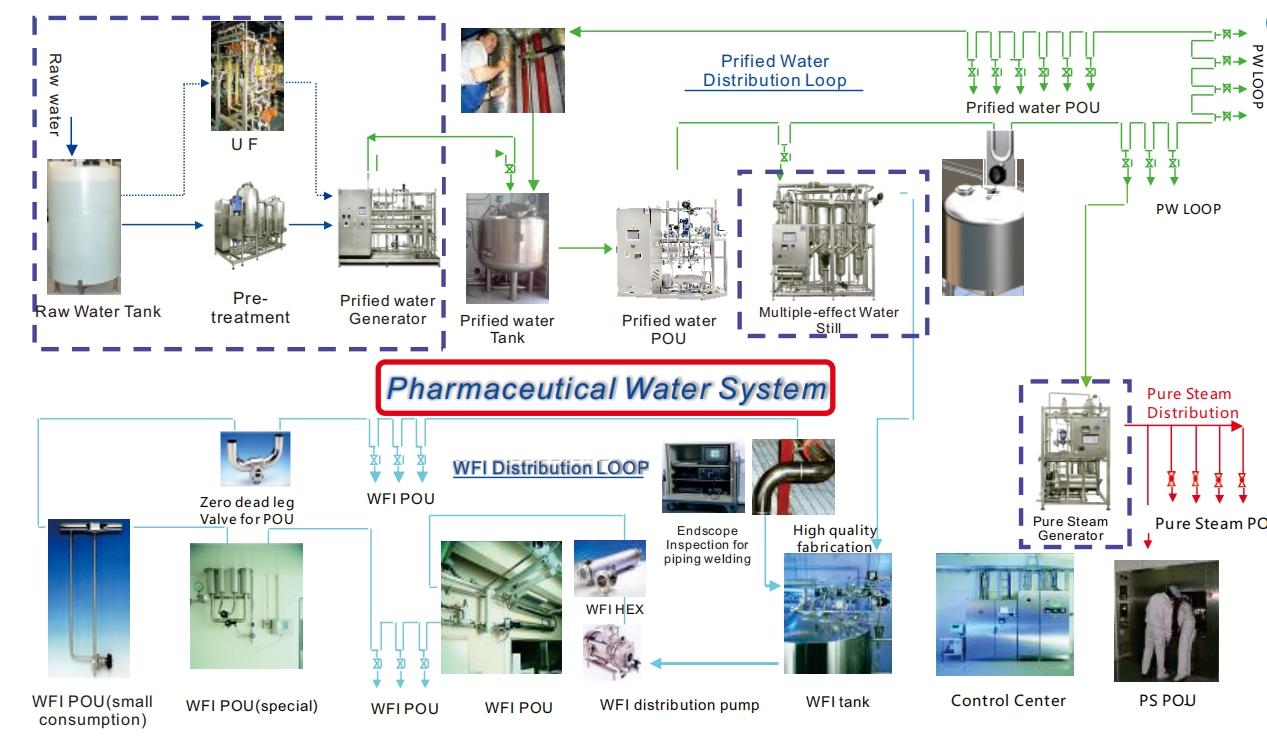 Raw water

U F

Raw Water Tank

Pre-treatment

Prified water Generator

Prified water Tank

Prified Water Distribution Loop

Prified water POU

PW LOOP

PW LOOP

Prified water POU

Multiple-effect Water Still

Pharmaceutical Water System

Pure Steam Distribution

Pure Steam Generator

Pure Steam PO

Zero dead leg Valve for POU

WFI POU

WFI Distribution LOOP

Endscope Inspection for piping welding

High quality fabrication

WFI HEX

WFI POU(small consumption)

WFI POU(special)

WFI POU

WFI POU

WFI distribution pump

WFI tank

Control Center

PS POU